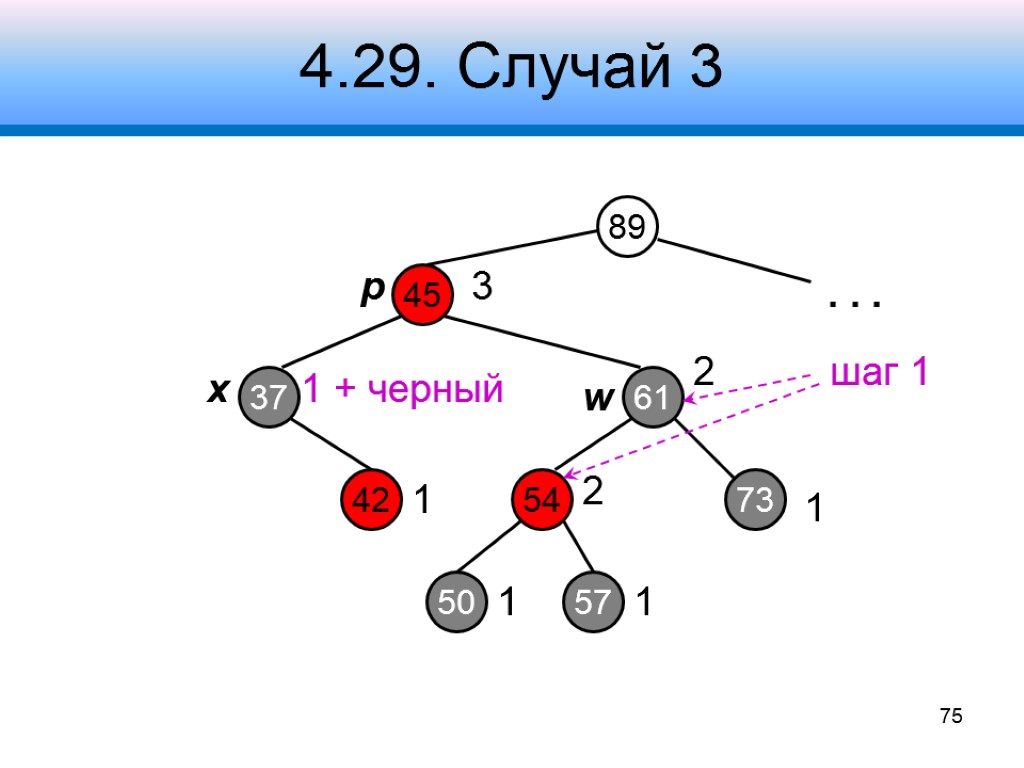 4.29. Случай 3

89

p 45 3

. . .

x 37 1 + черный

w 61 2

шаг 1

42 1

54 2

73 1

50 1

57 1

75